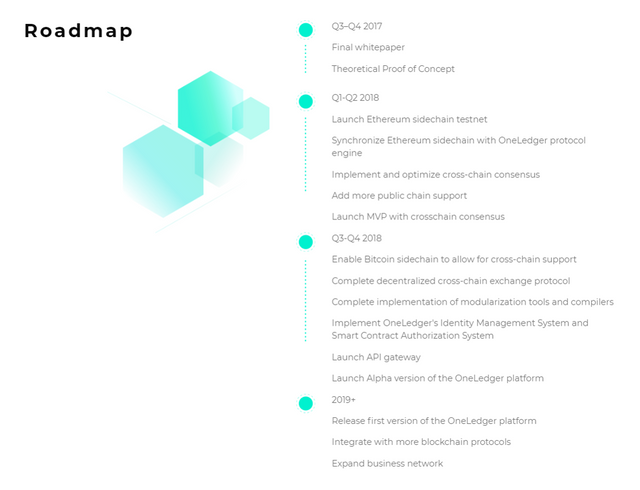 Roadmap

Q3–Q4 2017

Final whitepaper

Theoretical Proof of Concept

Q1-Q2 2018

Launch Ethereum sidechain testnet

Synchronize Ethereum sidechain with OneLedger protocol engine

Implement and optimize cross-chain consensus

Add more public chain support

Launch MVP with crosschain consensus

Q3-Q4 2018

Enable Bitcoin sidechain to allow for cross-chain support

Complete decentralized cross-chain exchange protocol

Complete implementation of modularization tools and compilers

Implement OneLedger's Identity Management System and Smart Contract Authorization System

Launch API gateway

Launch Alpha version of the OneLedger platform

2019+

Release first version of the OneLedger platform

Integrate with more blockchain protocols

Expand business network